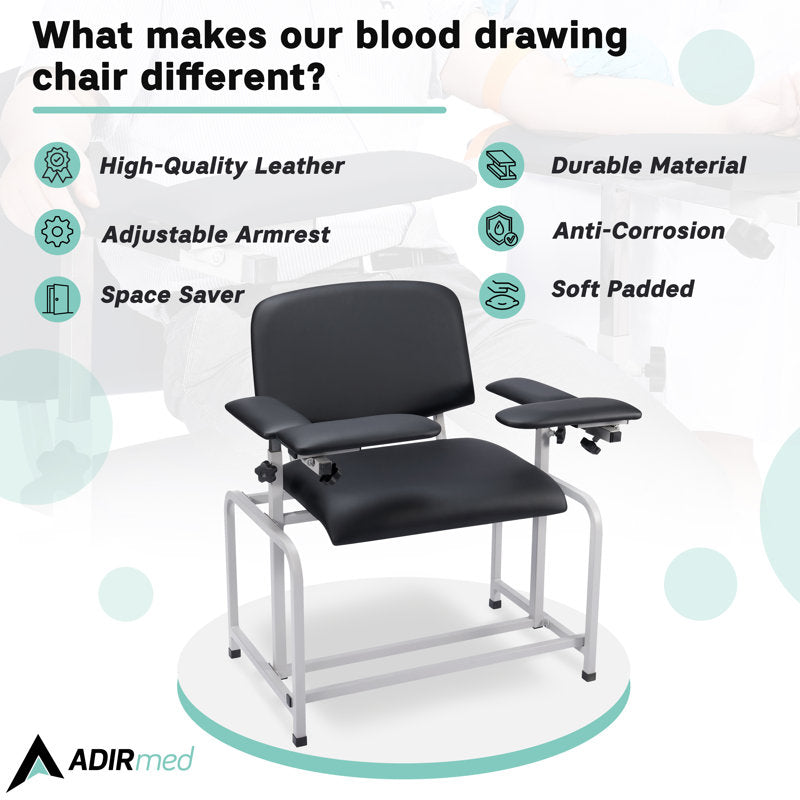 What makes our blood drawing chair different?

High-Quality Leather

Adjustable Armrest

Space Saver

Durable Material

Anti-Corrosion

Soft Padded

ADIRmed